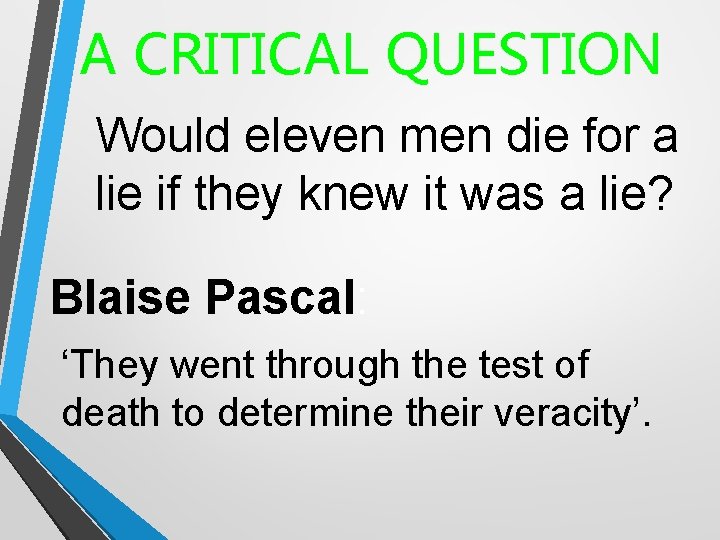 A CRITICAL QUESTION

Would eleven men die for a lie if they knew it was a lie?

Blaise Pascal:

‘They went through the test of death to determine their veracity’.